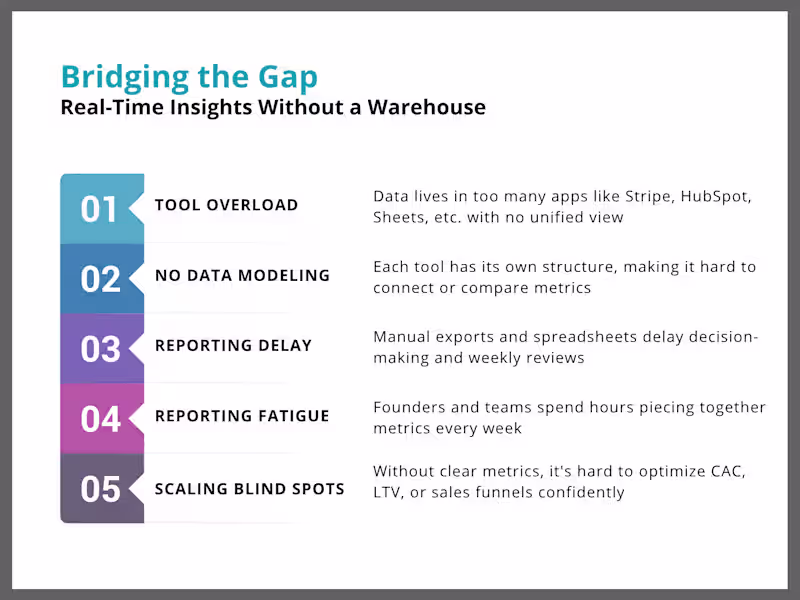 Bridging the Gap
Real-Time Insights Without a Warehouse

01 TOOL OVERLOAD
Data lives in too many apps like Stripe, HubSpot, Sheets, etc. with no unified view

02 NO DATA MODELING
Each tool has its own structure, making it hard to connect or compare metrics

03 REPORTING DELAY
Manual exports and spreadsheets delay decision-making and weekly reviews

04 REPORTING FATIGUE
Founders and teams spend hours piecing together metrics every week

05 SCALING BLIND SPOTS
Without clear metrics, it's hard to optimize CAC, LTV, or sales funnels confidently